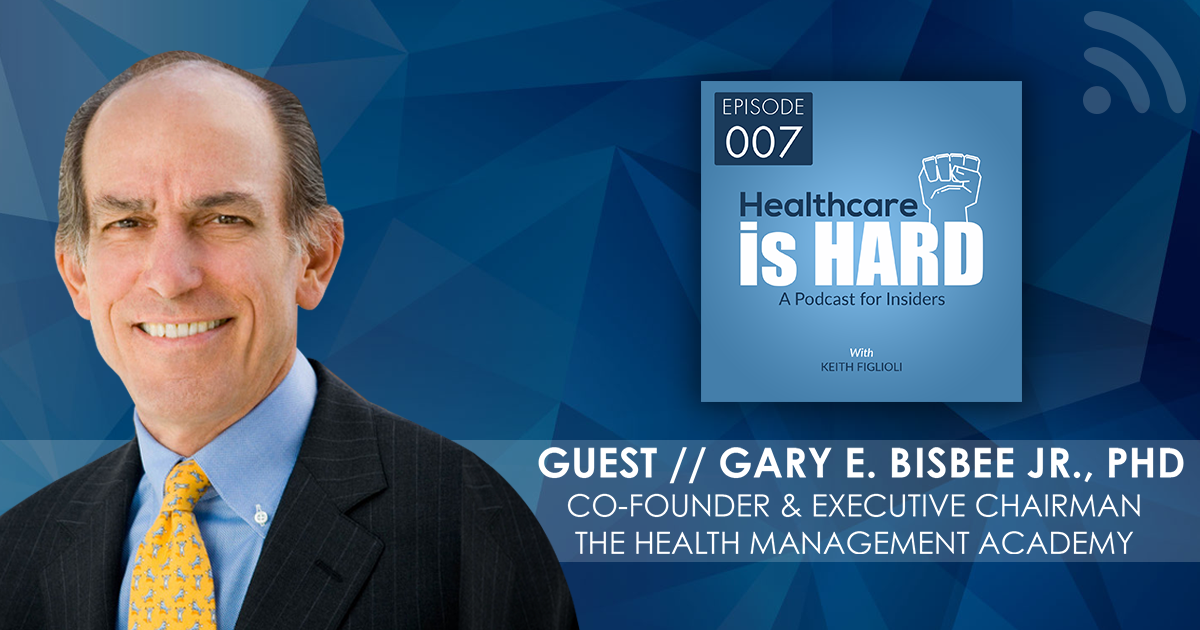 EPISODE
007

Healthcare
is HARD
A Podcast for Insiders

With
KEITH FIGLIOLI

GUEST // GARY E. BISBEE JR., PHD
CO-FOUNDER & EXECUTIVE CHAIRMAN
THE HEALTH MANAGEMENT ACADEMY